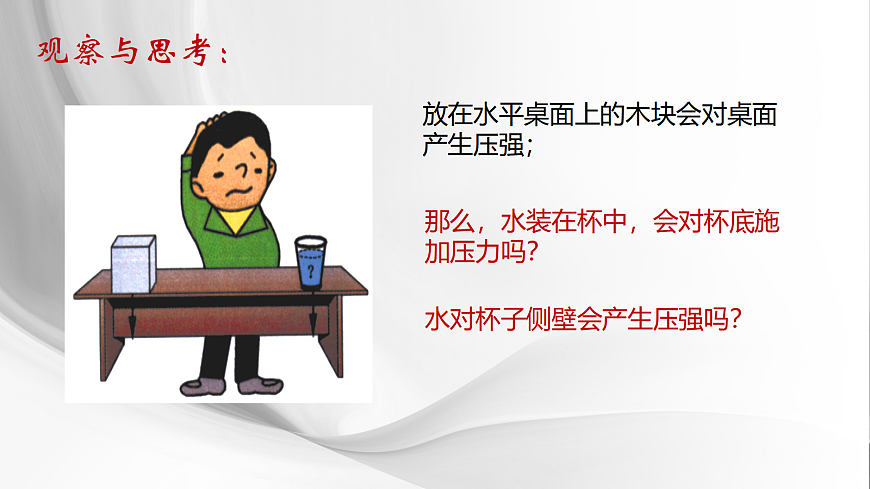 观察与思考：

?

放在水平桌面上的木块会对桌面产生压强；

那么，水装在杯中，会对杯底施加压力吗？

水对杯子侧壁会产生压强吗？